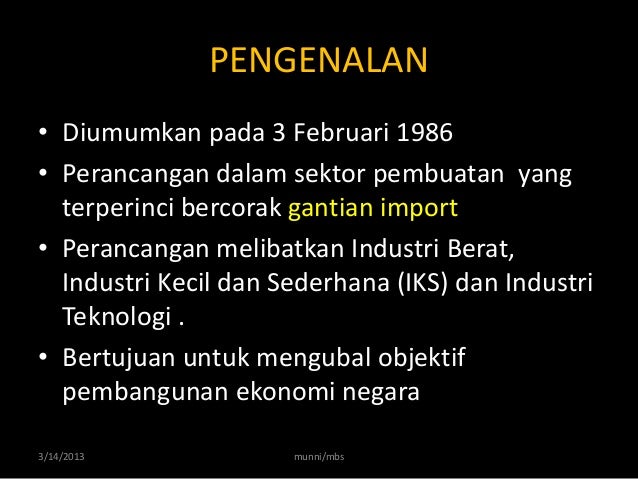 PENGENALAN

• Diumumkan pada 3 Februari 1986
• Perancangan dalam sektor pembuatan yang terperinci bercorak gantian import
• Perancangan melibatkan Industri Berat, Industri Kecil dan Sederhana (IKS) dan Industri Teknologi .
• Bertujuan untuk mengubal objektif pembangunan ekonomi negara

3/14/2013
munni/mbs